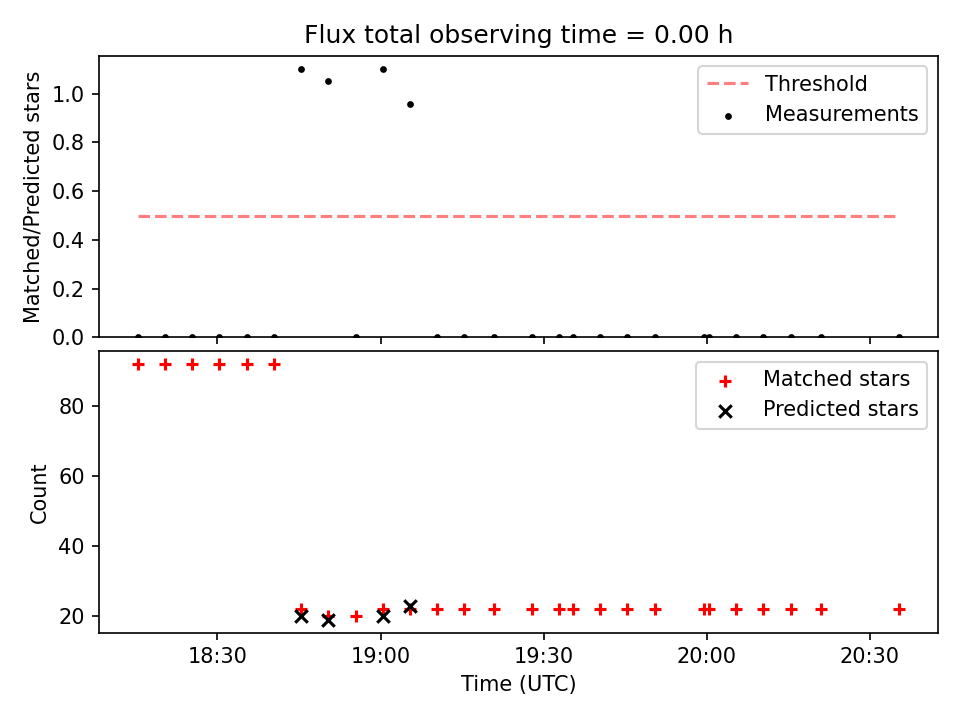 Flux total observing time = 0.00 h

Matched/Predicted stars

1.0
0.8
0.6
0.4
0.2
0.0

Threshold
Measurements

Count

80
60
40
20

Matched stars
Predicted stars

18:30
19:00
19:30
20:00
20:30

Time (UTC)